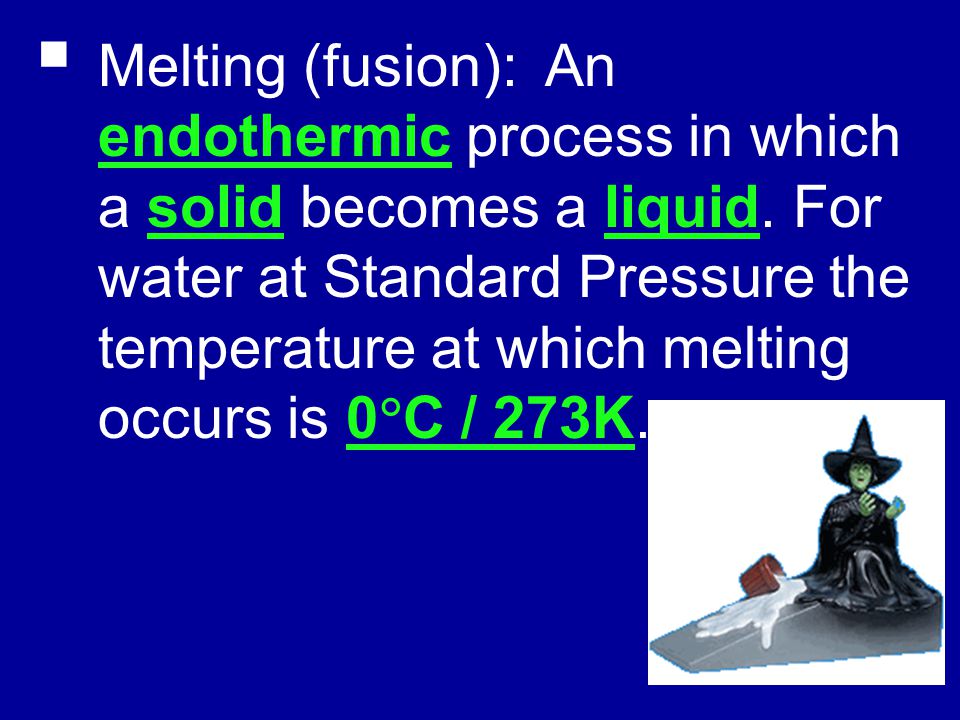 ▪ Melting (fusion): An endothermic process in which a solid becomes a liquid. For water at Standard Pressure the temperature at which melting occurs is 0°C / 273K.